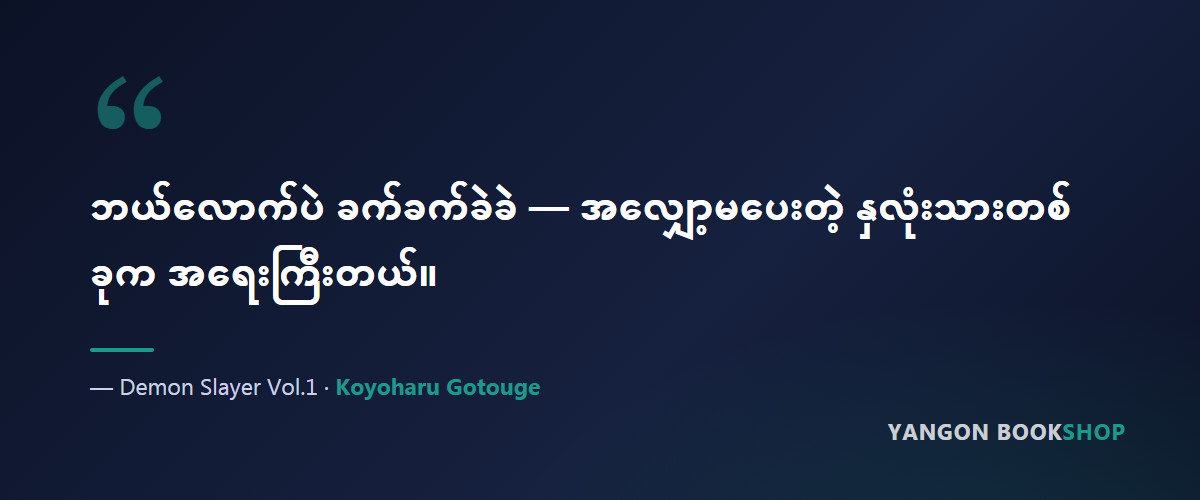 “

ဘယ်လောက်ပဲ ခက်ခက်ခဲခဲ — အလျှော့မပေးတဲ့ နှလုံးသားတစ်ခုက အရေးကြီးတယ်။

— Demon Slayer Vol.1 · Koyoharu Gotouge

YANGON BOOKSHOP